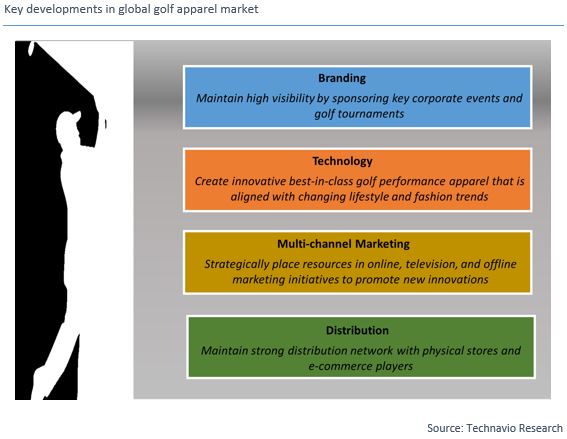 Key developments in global golf apparel market

Branding

Maintain high visibility by sponsoring key corporate events and golf tournaments

Technology

Create innovative best-in-class golf performance apparel that is aligned with changing lifestyle and fashion trends

Multi-channel Marketing

Strategically place resources in online, television, and offline marketing initiatives to promote new innovations

Distribution

Maintain strong distribution network with physical stores and e-commerce players

Source: Technavio Research